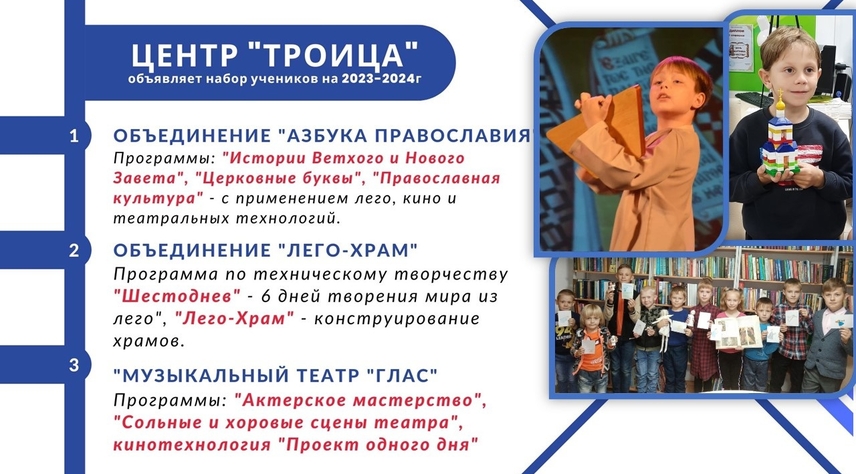 ЦЕНТР "ТРОИЦА"
объявляет набор учеников на 2023-2024г

1

ОБЪЕДИНЕНИЕ "АЗБУКА ПРАВОСЛАВИЯ
Программы: "Истории Ветхого и Нового Завета", "Церковные буквы", "Православная культура" - с применением лего, кино и театральных технологий.

2

ОБЪЕДИНЕНИЕ "ЛЕГО-ХРАМ"
Программа по техническому творчеству "Шестоднев" - 6 дней творения мира из лего", "Лего-Храм" - конструирование храмов.

3

"МУЗЫКАЛЬНЫЙ ТЕАТР "ГЛАС"
Программы: "Актерское мастерство", "Сольные и хоровые сцены театра", кинотехнология "Проект одного дня"